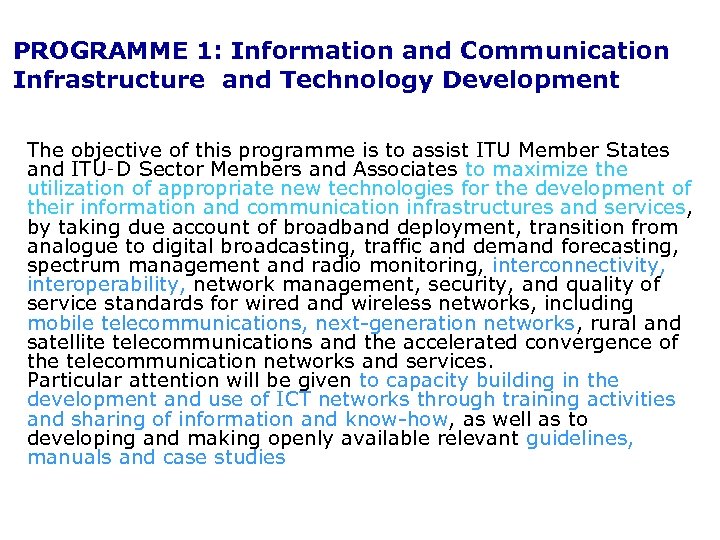 PROGRAMME 1: Information and Communication Infrastructure and Technology Development

The objective of this programme is to assist ITU Member States and ITU-D Sector Members and Associates to maximize the utilization of appropriate new technologies for the development of their information and communication infrastructures and services, by taking due account of broadband deployment, transition from analogue to digital broadcasting, traffic and demand forecasting, spectrum management and radio monitoring, interconnectivity, interoperability, network management, security, and quality of service standards for wired and wireless networks, including mobile telecommunications, next-generation networks, rural and satellite telecommunications and the accelerated convergence of the telecommunication networks and services.
Particular attention will be given to capacity building in the development and use of ICT networks through training activities and sharing of information and know-how, as well as to developing and making openly available relevant guidelines, manuals and case studies